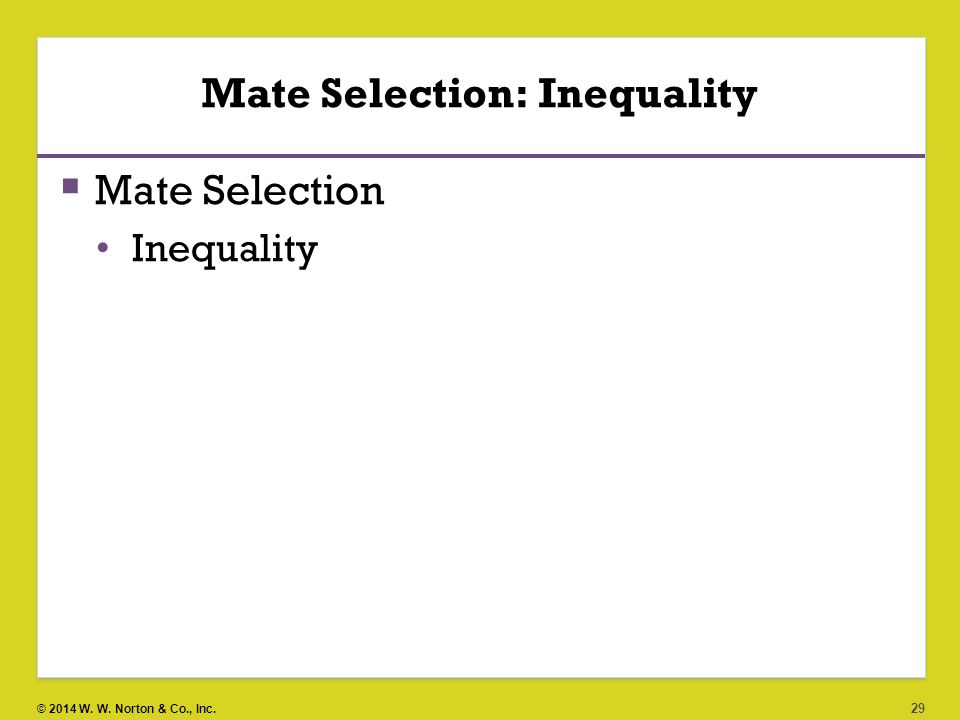 Mate Selection: Inequality

Mate Selection
Inequality

© 2014 W. W. Norton & Co., Inc.

29